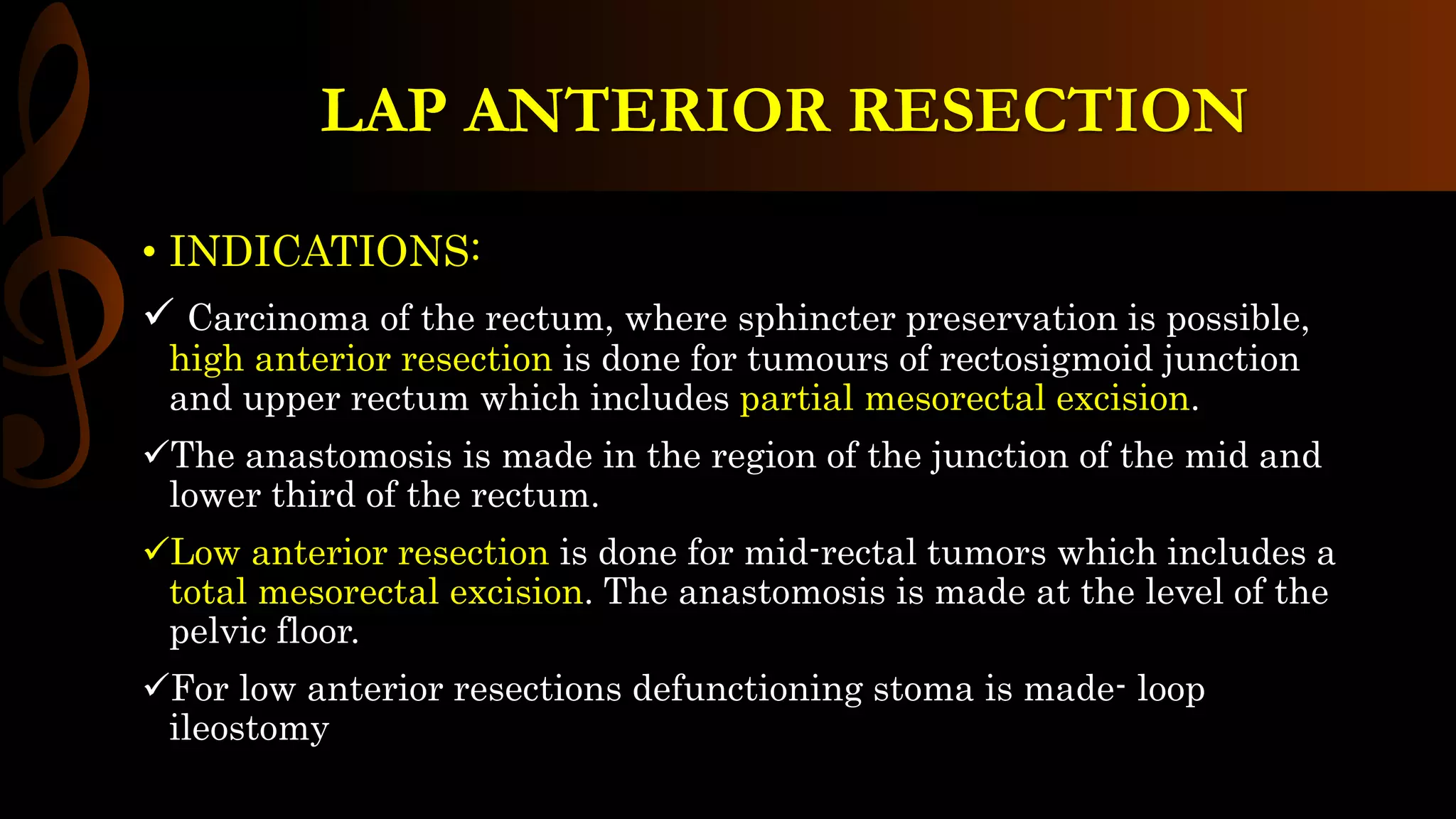 LAP ANTERIOR RESECTION

• INDICATIONS:

✓ Carcinoma of the rectum, where sphincter preservation is possible, high anterior resection is done for tumours of rectosigmoid junction and upper rectum which includes partial mesorectal excision.

✓The anastomosis is made in the region of the junction of the mid and lower third of the rectum.

✓Low anterior resection is done for mid-rectal tumors which includes a total mesorectal excision. The anastomosis is made at the level of the pelvic floor.

✓For low anterior resections defunctioning stoma is made- loop ileostomy